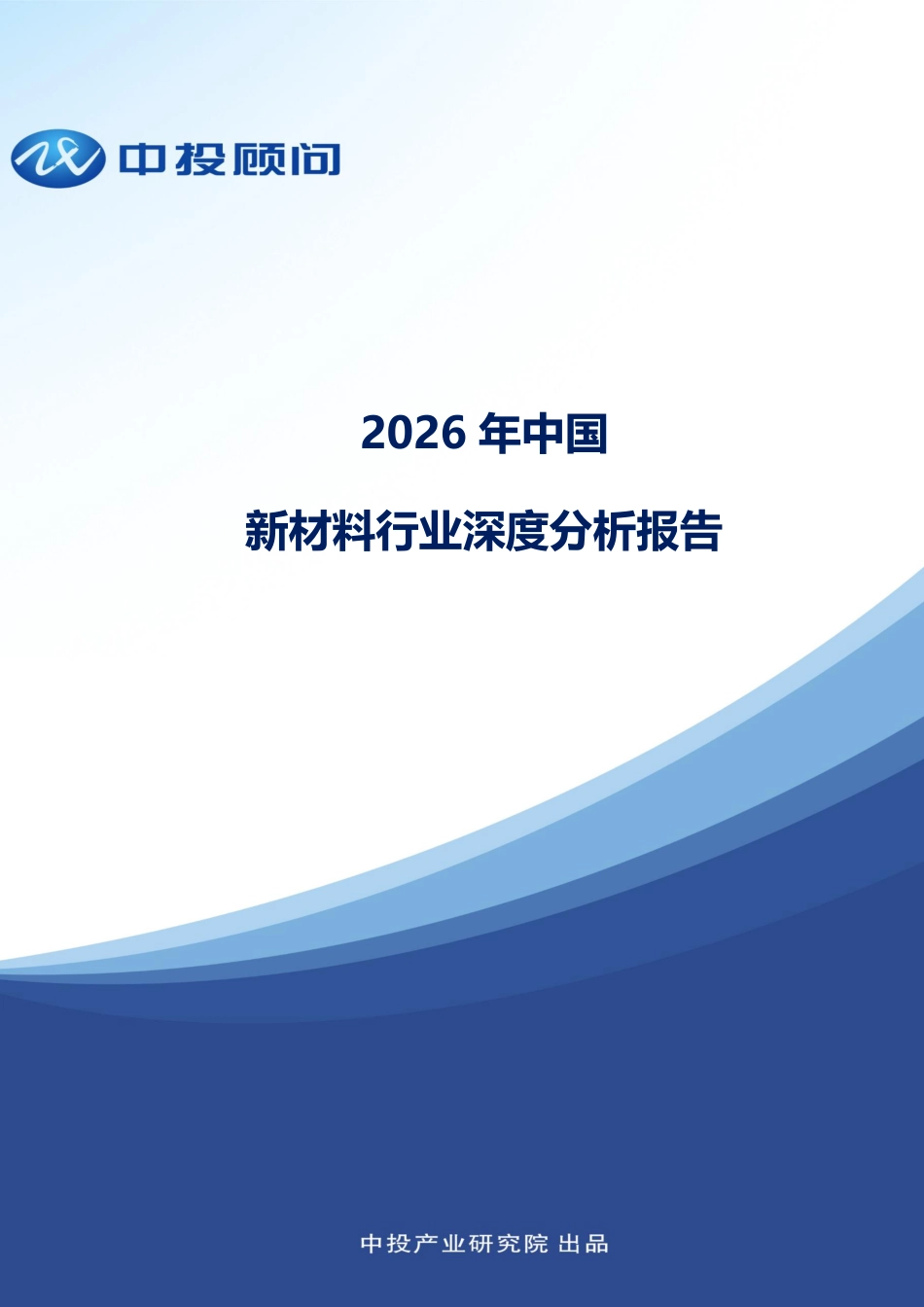 中投顾问

2026 年中国

新材料行业深度分析报告

中投产业研究院 出品